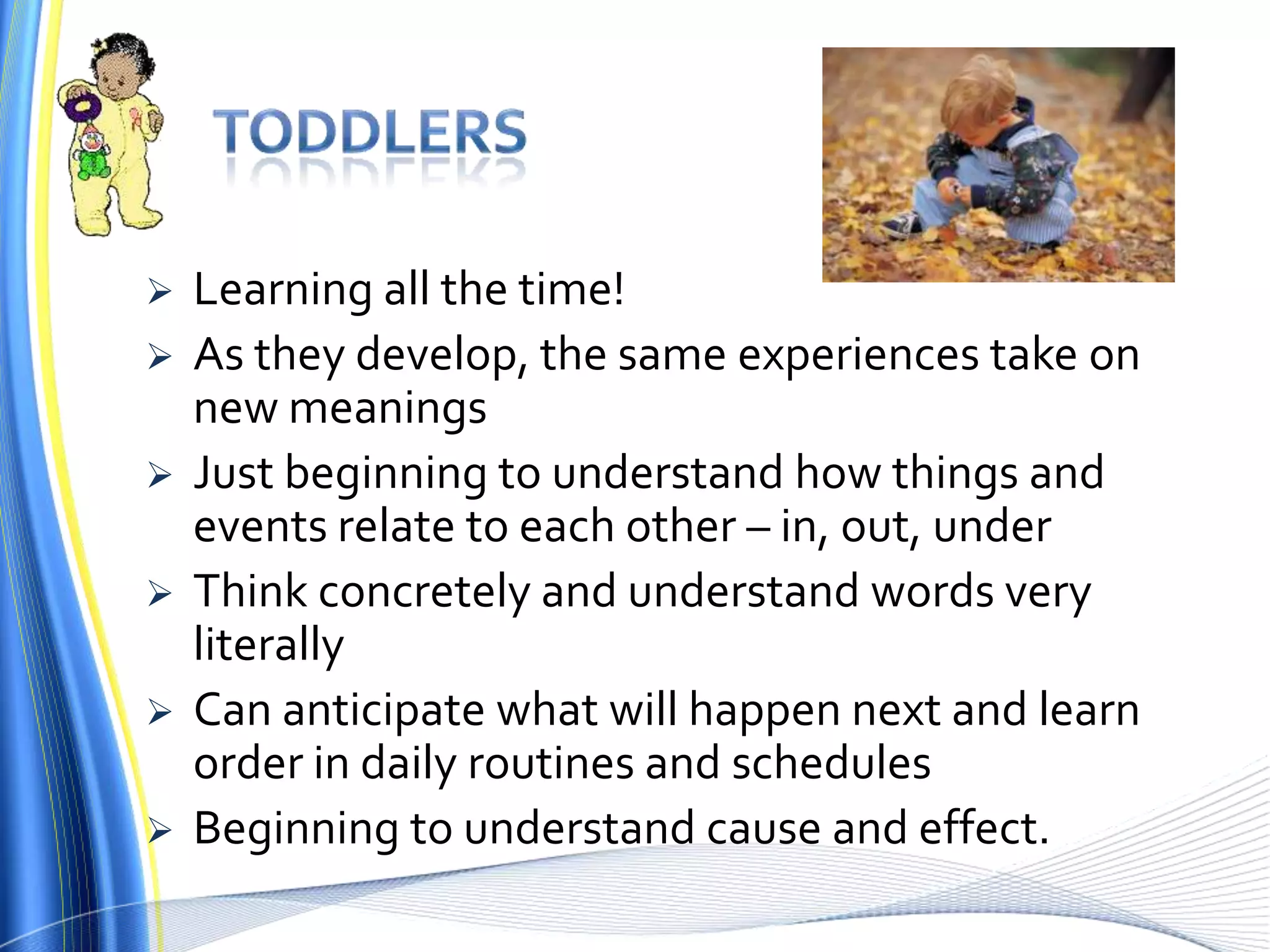 TODDLERS

➢ Learning all the time!
➢ As they develop, the same experiences take on new meanings
➢ Just beginning to understand how things and events relate to each other – in, out, under
➢ Think concretely and understand words very literally
➢ Can anticipate what will happen next and learn order in daily routines and schedules
➢ Beginning to understand cause and effect.